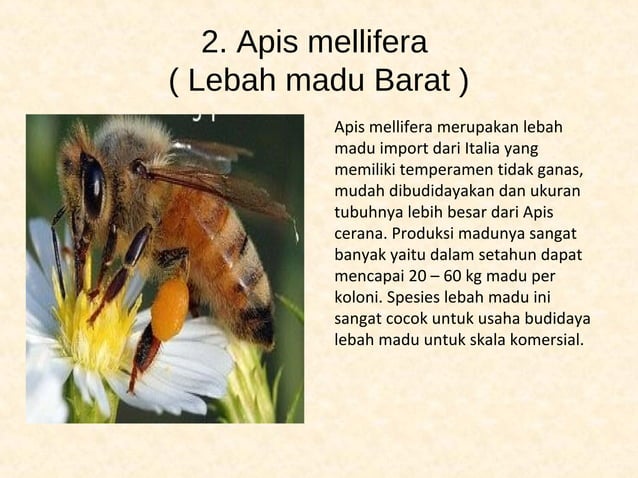 2. Apis mellifera
( Lebah madu Barat )

Apis mellifera merupakan lebah madu import dari Italia yang memiliki temperamen tidak ganas, mudah dibudidayakan dan ukuran tubuhnya lebih besar dari Apis cerana. Produksi madunya sangat banyak yaitu dalam setahun dapat mencapai 20 – 60 kg madu per koloni. Spesies lebah madu ini sangat cocok untuk usaha budidaya lebah madu untuk skala komersial.